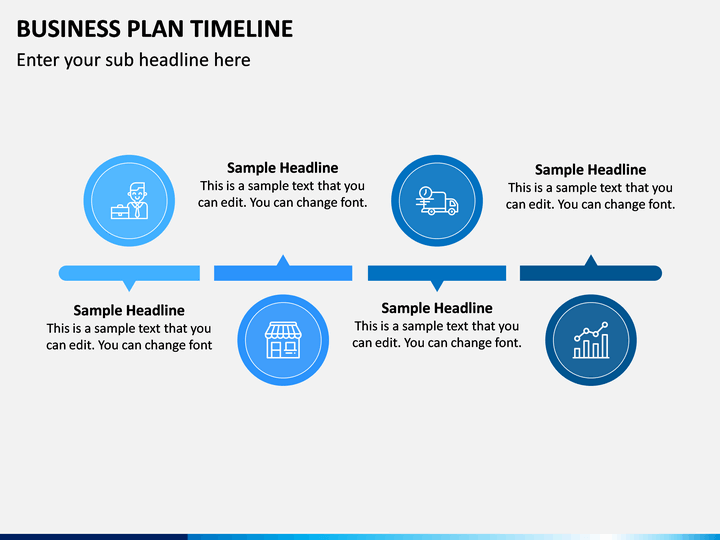 BUSINESS PLAN TIMELINE

Enter your sub headline here

Sample Headline
This is a sample text that you can edit. You can change font

Sample Headline
This is a sample text that you can edit. You can change font.

Sample Headline
This is a sample text that you can edit. You can change font.

Sample Headline
This is a sample text that you can edit. You can change font.